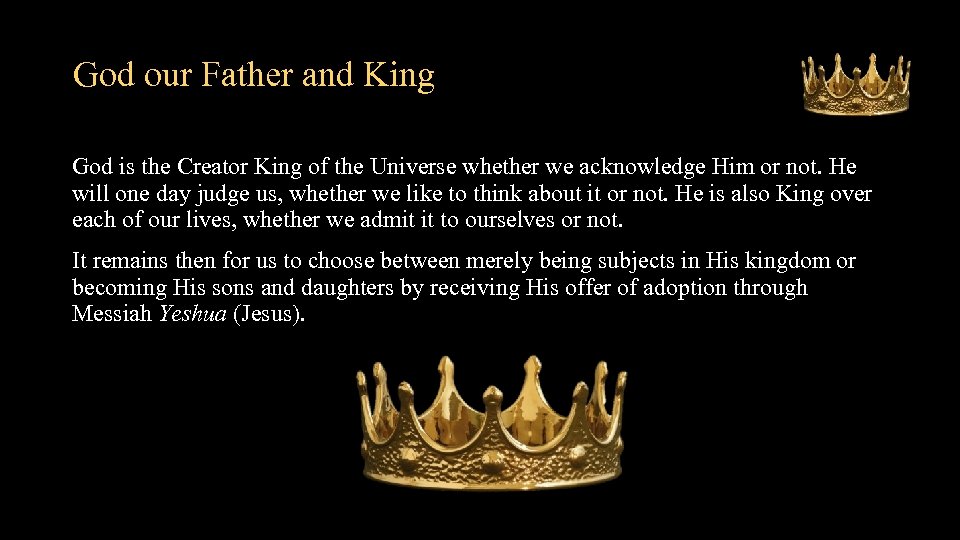 God our Father and King

God is the Creator King of the Universe whether we acknowledge Him or not. He will one day judge us, whether we like to think about it or not. He is also King over each of our lives, whether we admit it to ourselves or not.

It remains then for us to choose between merely being subjects in His kingdom or becoming His sons and daughters by receiving His offer of adoption through Messiah Yeshua (Jesus).